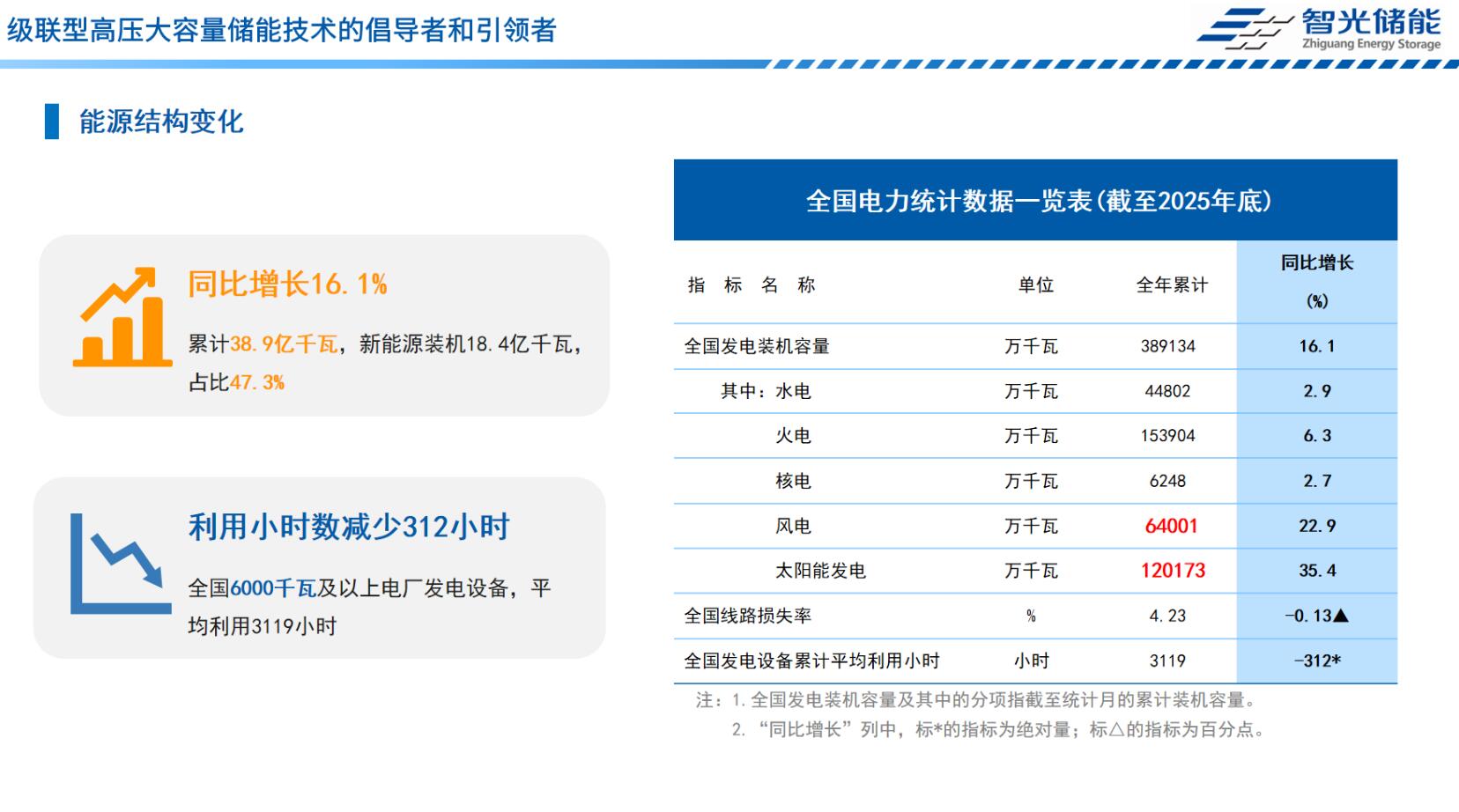 级联型高压大容量储能技术的倡导者和引领者

智光储能
Zhiguang Energy Storage

能源结构变化

同比增长16.1%

累计38.9亿千瓦，新能源装机18.4亿千瓦，占比47.3%

利用小时数减少312小时

全国6000千瓦及以上电厂发电设备，平均利用3119小时

全国电力统计数据一览表(截至2025年底)

| 指 标 名 称 | 单位 | 全年累计 | 同比增长 (%) |
|---|---|---|---|
| 全国发电装机容量 | 万千瓦 | 389134 | 16.1 |
| 其中：水电 | 万千瓦 | 44802 | 2.9 |
| 火电 | 万千瓦 | 153904 | 6.3 |
| 核电 | 万千瓦 | 6248 | 2.7 |
| 风电 | 万千瓦 | 64001 | 22.9 |
| 太阳能发电 | 万千瓦 | 120173 | 35.4 |
| 全国线路损失率 | % | 4.23 | -0.13▲ |
| 全国发电设备累计平均利用小时 | 小时 | 3119 | -312* |

注：1. 全国发电装机容量及其中的分项指截至统计月的累计装机容量。
2. “同比增长”列中，标*的指标为绝对量；标△的指标为百分点。